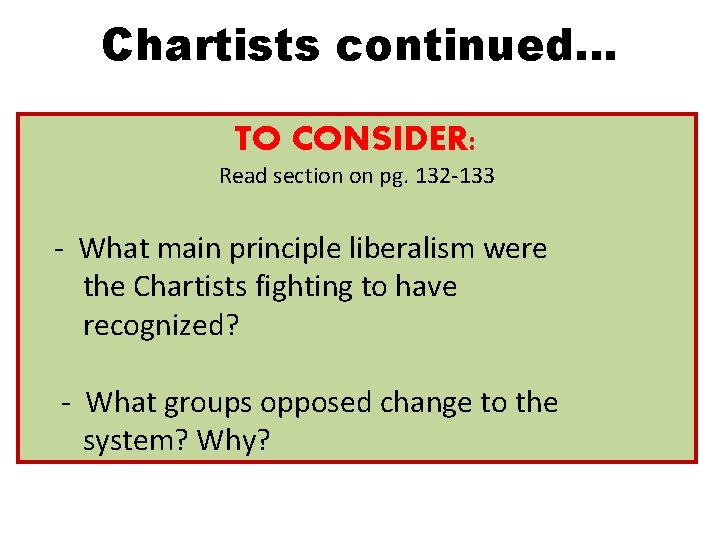 Chartists continued…

TO CONSIDER:

Read section on pg. 132-133

- What main principle liberalism were the Chartists fighting to have recognized?

- What groups opposed change to the system? Why?